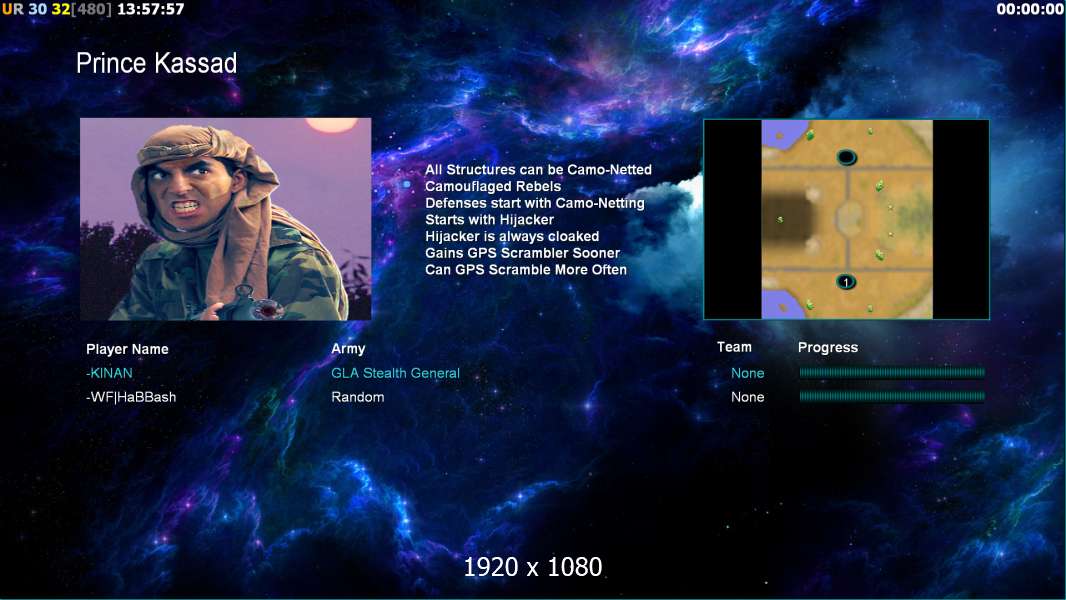 UR 30 32[480] 13:57:57

00:00:00

Prince Kassad

All Structures can be Camo-Netted
Camouflaged Rebels
Defenses start with Camo-Netting
Starts with Hijacker
Hijacker is always cloaked
Gains GPS Scrambler Sooner
Can GPS Scramble More Often

1

| Player Name | Army | Team | Progress |
|---|---|---|---|
| -KINAN | GLA Stealth General | None | |
| -WF\|HaBBash | Random | None | |

1920 x 1080